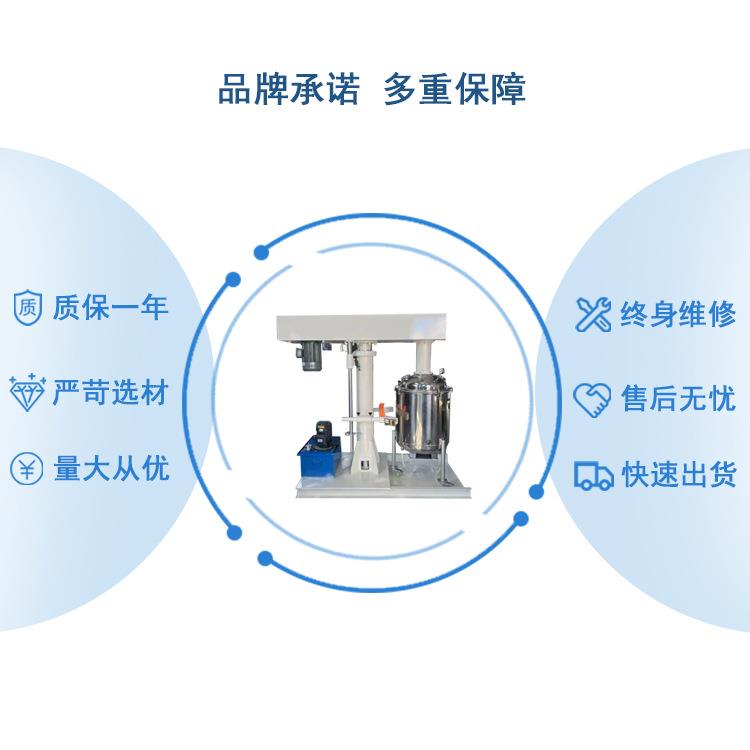 品牌承诺 多重保障

质
质保一年

严苛选材

¥
量大从优

终身维修

售后无忧

快速出货